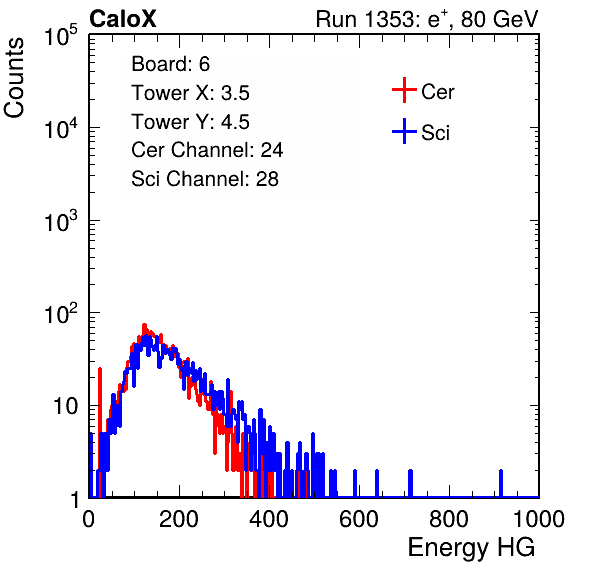 CaloX

Run 1353: $e^{+}$, 80 GeV

Counts

$10^5$
$10^4$
$10^3$
$10^2$
10
1

Board: 6
Tower X: 3.5
Tower Y: 4.5
Cer Channel: 24
Sci Channel: 28

Cer
Sci

0
200
400
600
800
1000

Energy HG